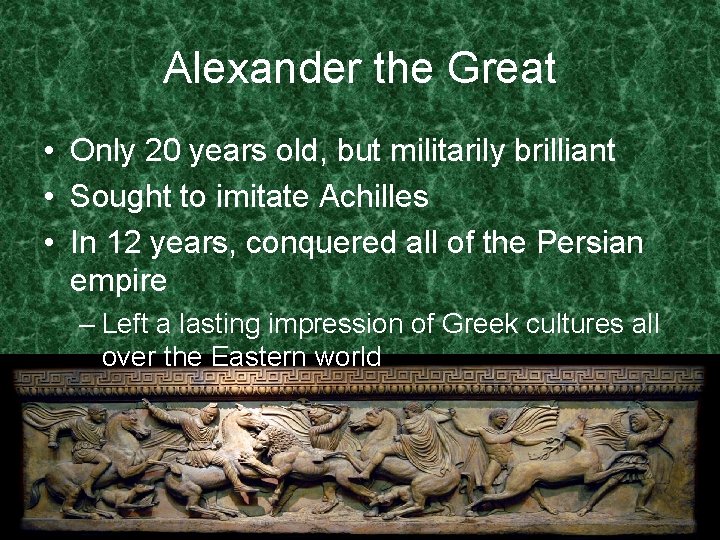 Alexander the Great

• Only 20 years old, but militarily brilliant
• Sought to imitate Achilles
• In 12 years, conquered all of the Persian empire
– Left a lasting impression of Greek cultures all over the Eastern world